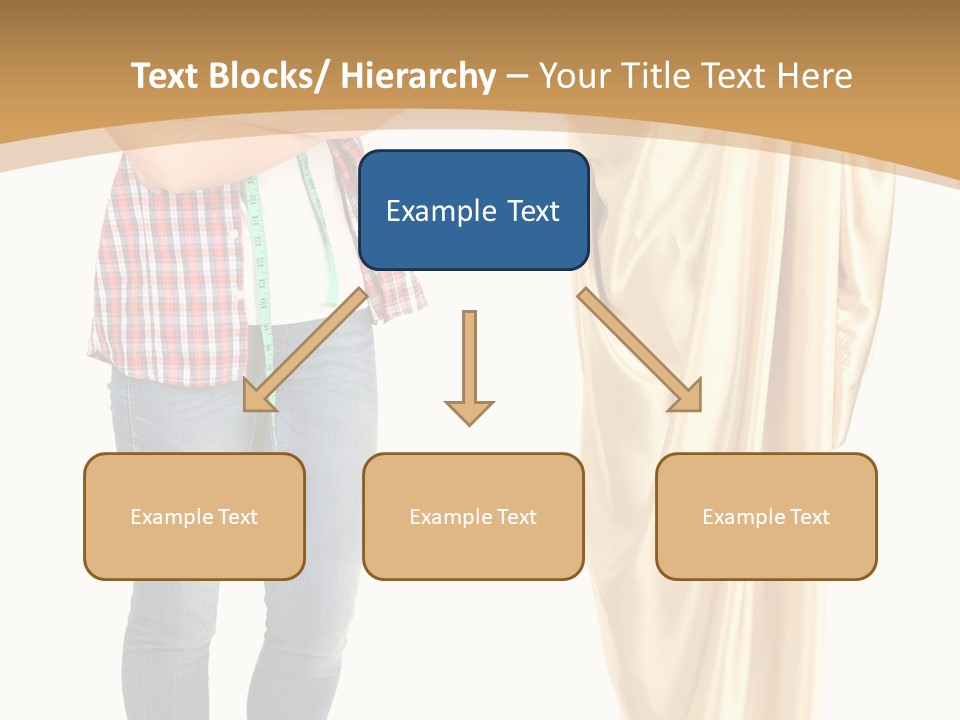 Text Blocks/ Hierarchy – Your Title Text Here

Example Text

Example Text

Example Text

Example Text